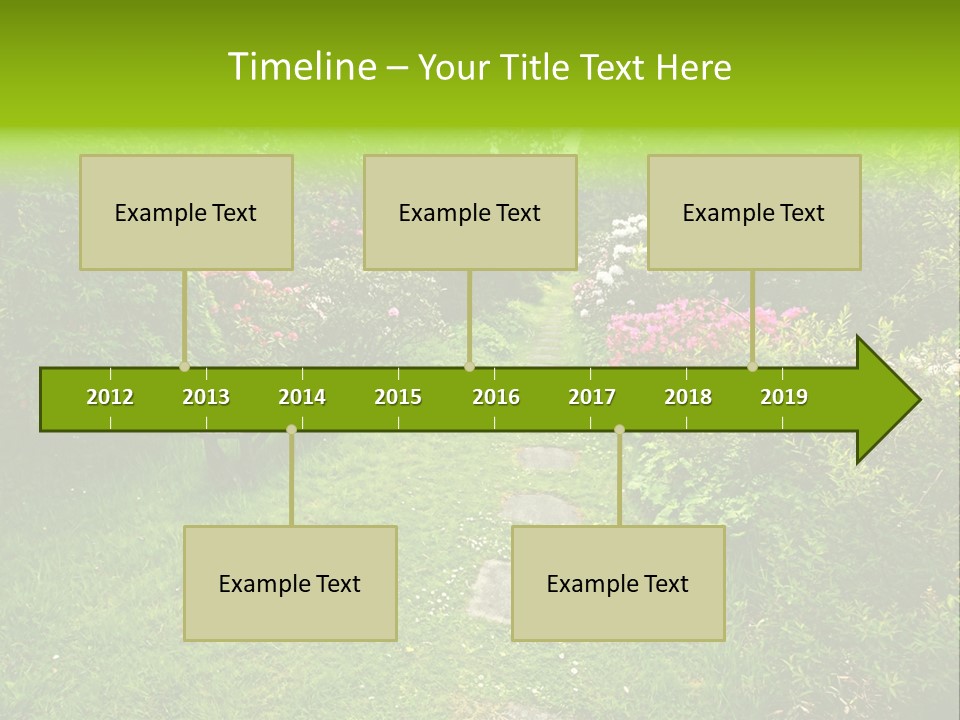 Timeline – Your Title Text Here

Example Text

Example Text

Example Text

2012 2013 2014 2015 2016 2017 2018 2019

Example Text

Example Text